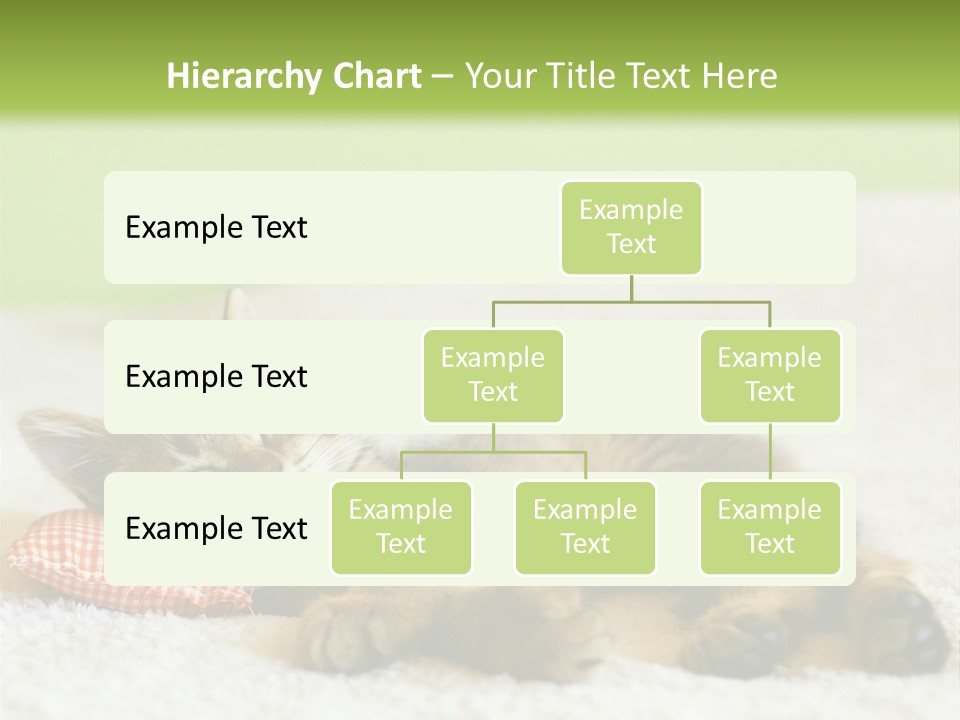 Hierarchy Chart – Your Title Text Here

Example Text

Example Text

Example Text

Example Text

Example Text

Example Text

Example Text

Example Text

Example Text